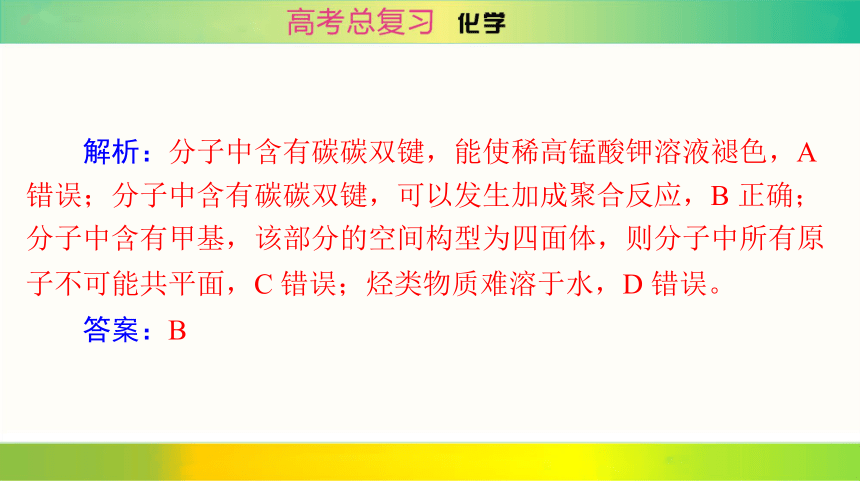 高考总复习 化学

解析：分子中含有碳碳双键，能使稀高锰酸钾溶液褪色，A 错误；分子中含有碳碳双键，可以发生加成聚合反应，B 正确；分子中含有甲基，该部分的空间构型为四面体，则分子中所有原子不可能共平面，C 错误；烃类物质难溶于水，D 错误。

答案：B